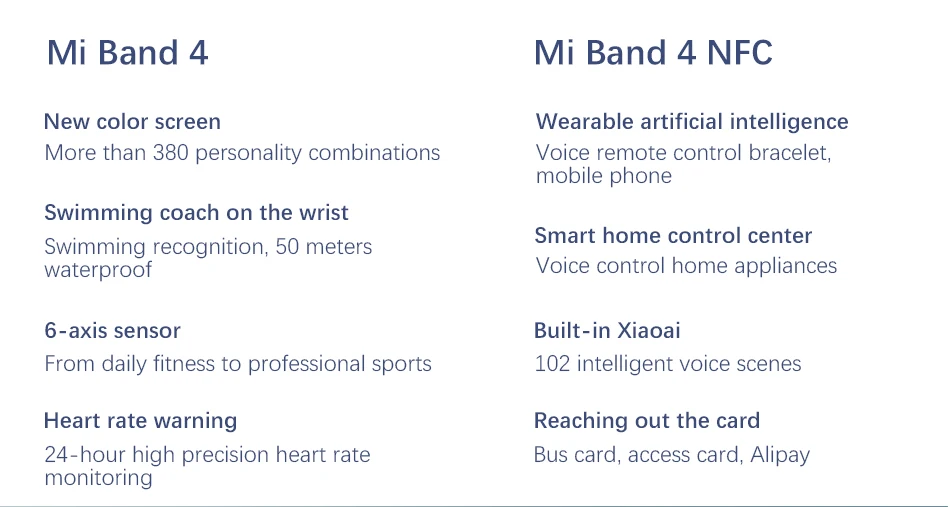 Mi Band 4

New color screen
More than 380 personality combinations

Swimming coach on the wrist
Swimming recognition, 50 meters waterproof

6-axis sensor
From daily fitness to professional sports

Heart rate warning
24-hour high precision heart rate monitoring

Mi Band 4 NFC

Wearable artificial intelligence
Voice remote control bracelet, mobile phone

Smart home control center
Voice control home appliances

Built-in Xiaoai
102 intelligent voice scenes

Reaching out the card
Bus card, access card, Alipay